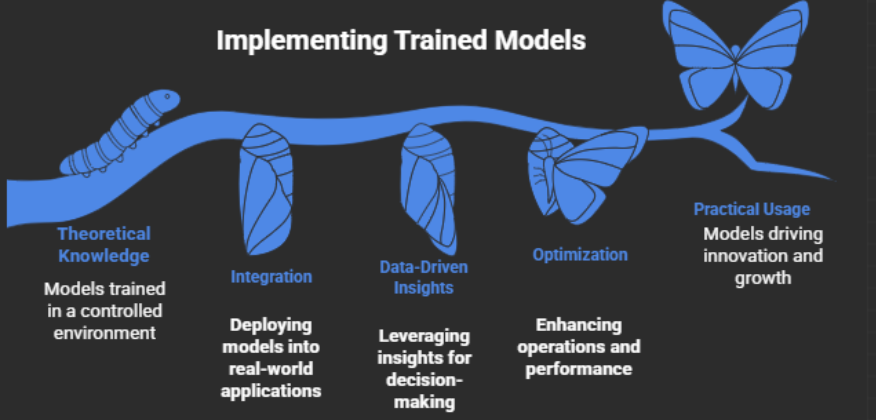 Implementing Trained Models

Theoretical Knowledge

Models trained in a controlled environment

Integration

Deploying models into real-world applications

Data-Driven Insights

Leveraging insights for decision-making

Optimization

Enhancing operations and performance

Practical Usage

Models driving innovation and growth